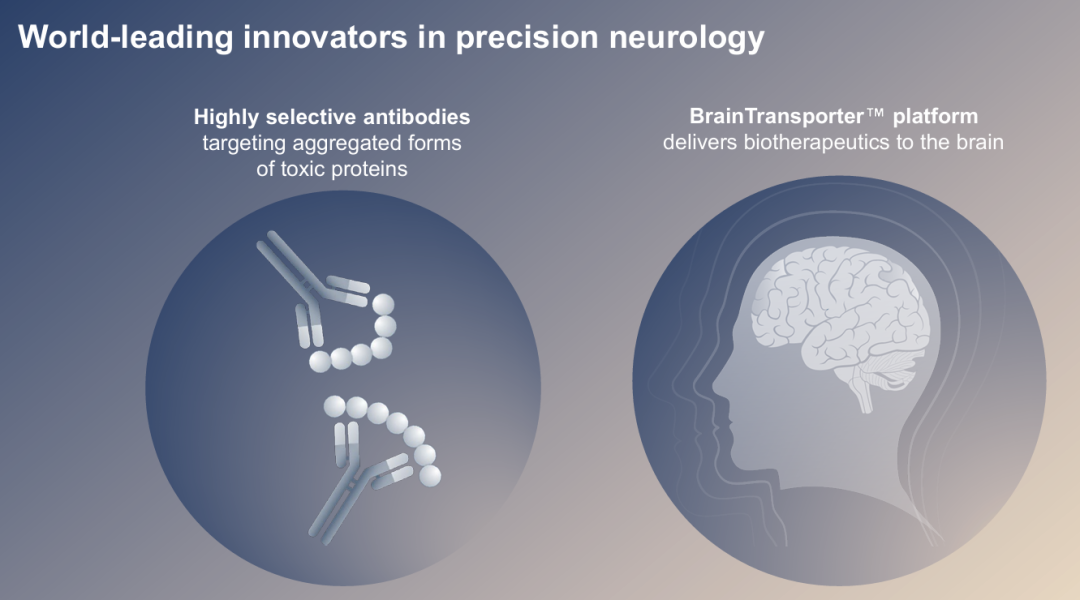 World-leading innovators in precision neurology

Highly selective antibodies targeting aggregated forms of toxic proteins

BrainTransporter™ platform delivers biotherapeutics to the brain